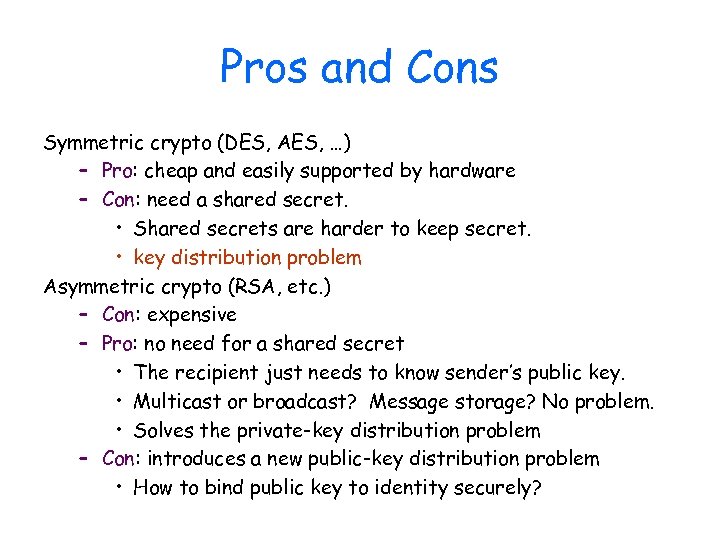 Pros and Cons

Symmetric crypto (DES, AES, …)
– Pro: cheap and easily supported by hardware
– Con: need a shared secret.
• Shared secrets are harder to keep secret.
• key distribution problem

Asymmetric crypto (RSA, etc.)
– Con: expensive
– Pro: no need for a shared secret
• The recipient just needs to know sender's public key.
• Multicast or broadcast? Message storage? No problem.
• Solves the private-key distribution problem
– Con: introduces a new public-key distribution problem
• How to bind public key to identity securely?